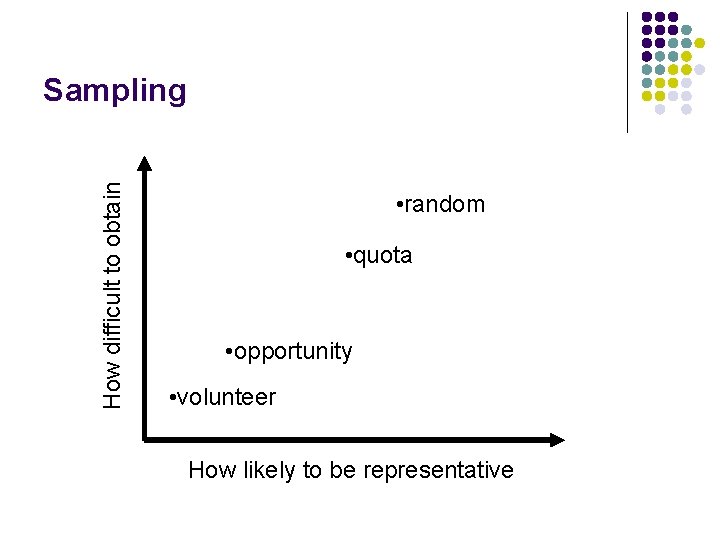 Sampling

How difficult to obtain

•random

•quota

•opportunity

•volunteer

How likely to be representative